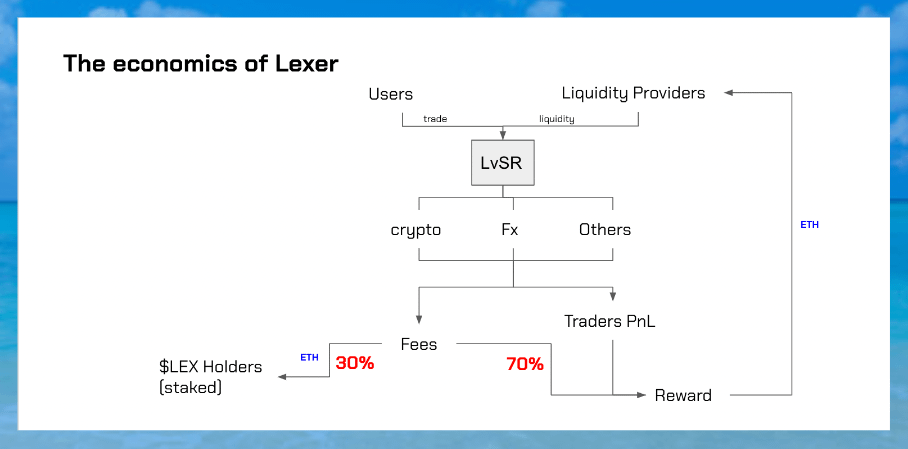 The economics of Lexer

Users

Liquidity Providers

trade

liquidity

LvSR

crypto

Fx

Others

ETH

Fees

Traders PnL

ETH

30%

70%

$LEX Holders (staked)

Reward